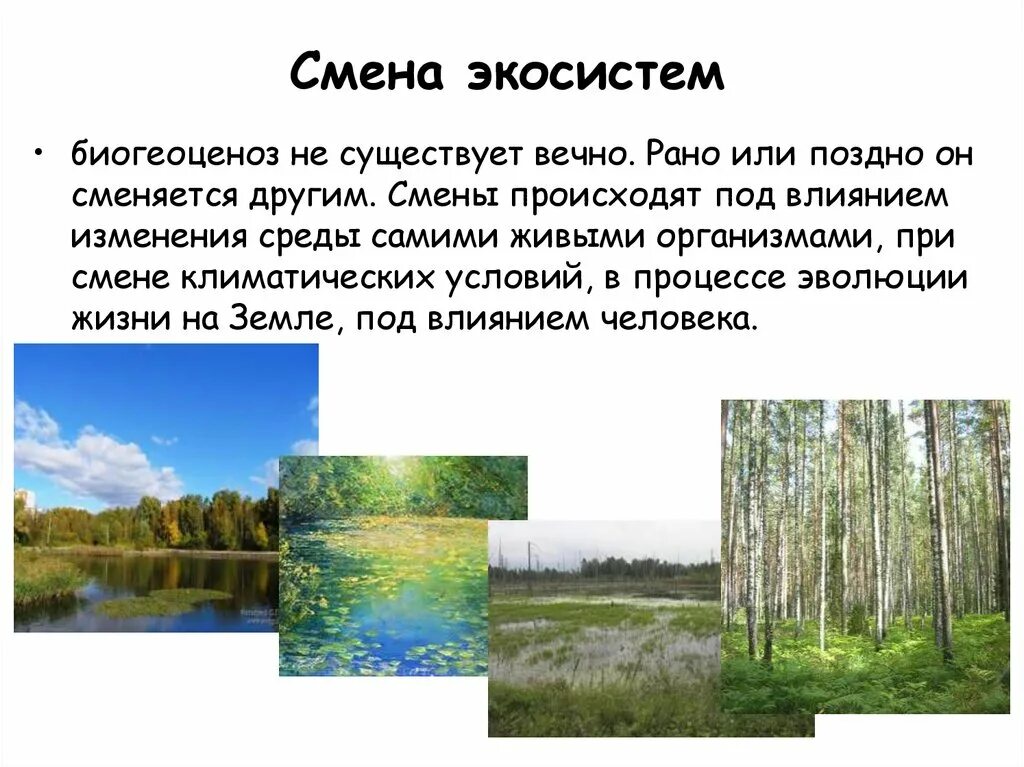 Смена экосистем

• биогеоценоз не существует вечно. Рано или поздно он сменяется другим. Смены происходят под влиянием изменения среды самими живыми организмами, при смене климатических условий, в процессе эволюции жизни на Земле, под влиянием человека.